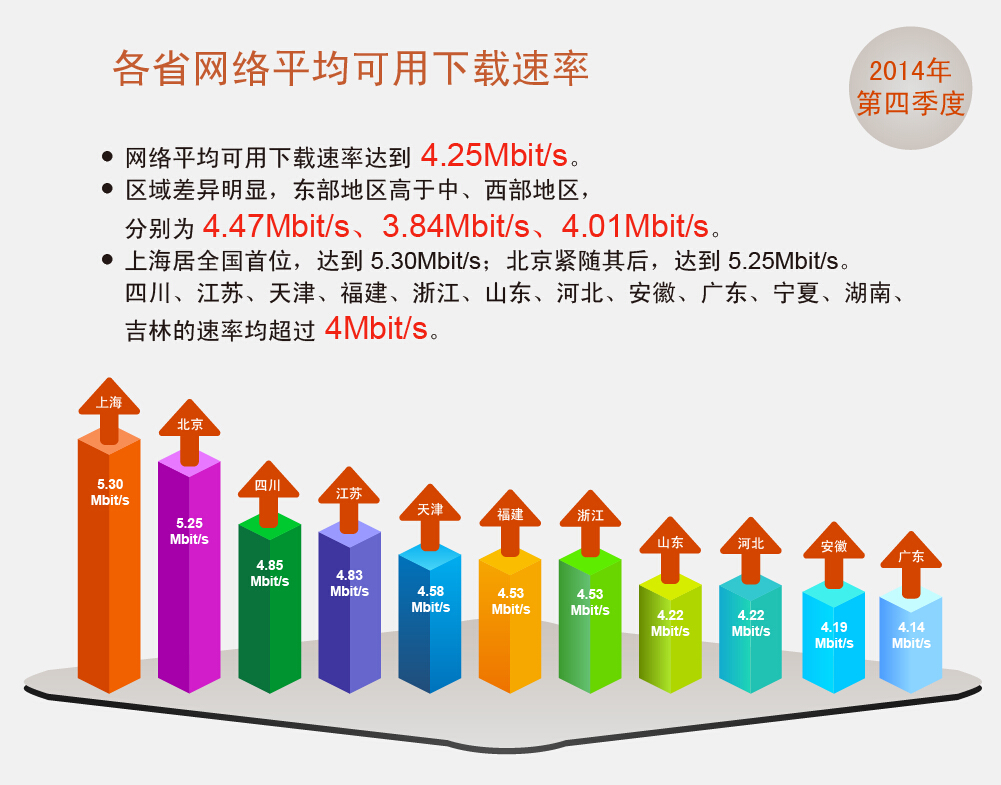 各省网络平均可用下载速率

2014年
第四季度

● 网络平均可用下载速率达到 4.25Mbit/s。
● 区域差异明显，东部地区高于中、西部地区，分别为 4.47Mbit/s、3.84Mbit/s、4.01Mbit/s。
● 上海居全国首位，达到 5.30Mbit/s；北京紧随其后，达到 5.25Mbit/s。四川、江苏、天津、福建、浙江、山东、河北、安徽、广东、宁夏、湖南、吉林的速率均超过 4Mbit/s。

上海
5.30 Mbit/s

北京
5.25 Mbit/s

四川
4.85 Mbit/s

江苏
4.83 Mbit/s

天津
4.58 Mbit/s

福建
4.53 Mbit/s

浙江
4.53 Mbit/s

山东
4.22 Mbit/s

河北
4.22 Mbit/s

安徽
4.19 Mbit/s

广东
4.14 Mbit/s